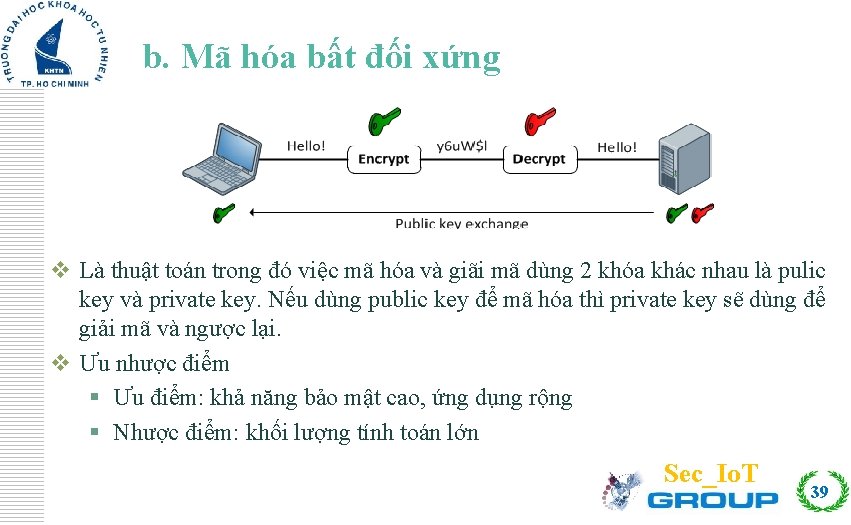 TRƯỜNG ĐẠI HỌC KHOA HỌC TỰ NHIÊN
KHTN
TP. HỒ CHÍ MINH

b. Mã hóa bất đối xứng

Hello!
Encrypt
y6uW$l
Decrypt
Hello!
Public key exchange

❖ Là thuật toán trong đó việc mã hóa và giải mã dùng 2 khóa khác nhau là pulic key và private key. Nếu dùng public key để mã hóa thì private key sẽ dùng để giải mã và ngược lại.

❖ Ưu nhược điểm
▪ Ưu điểm: khả năng bảo mật cao, ứng dụng rộng
▪ Nhược điểm: khối lượng tính toán lớn

Sec_IoT
GROUP
39